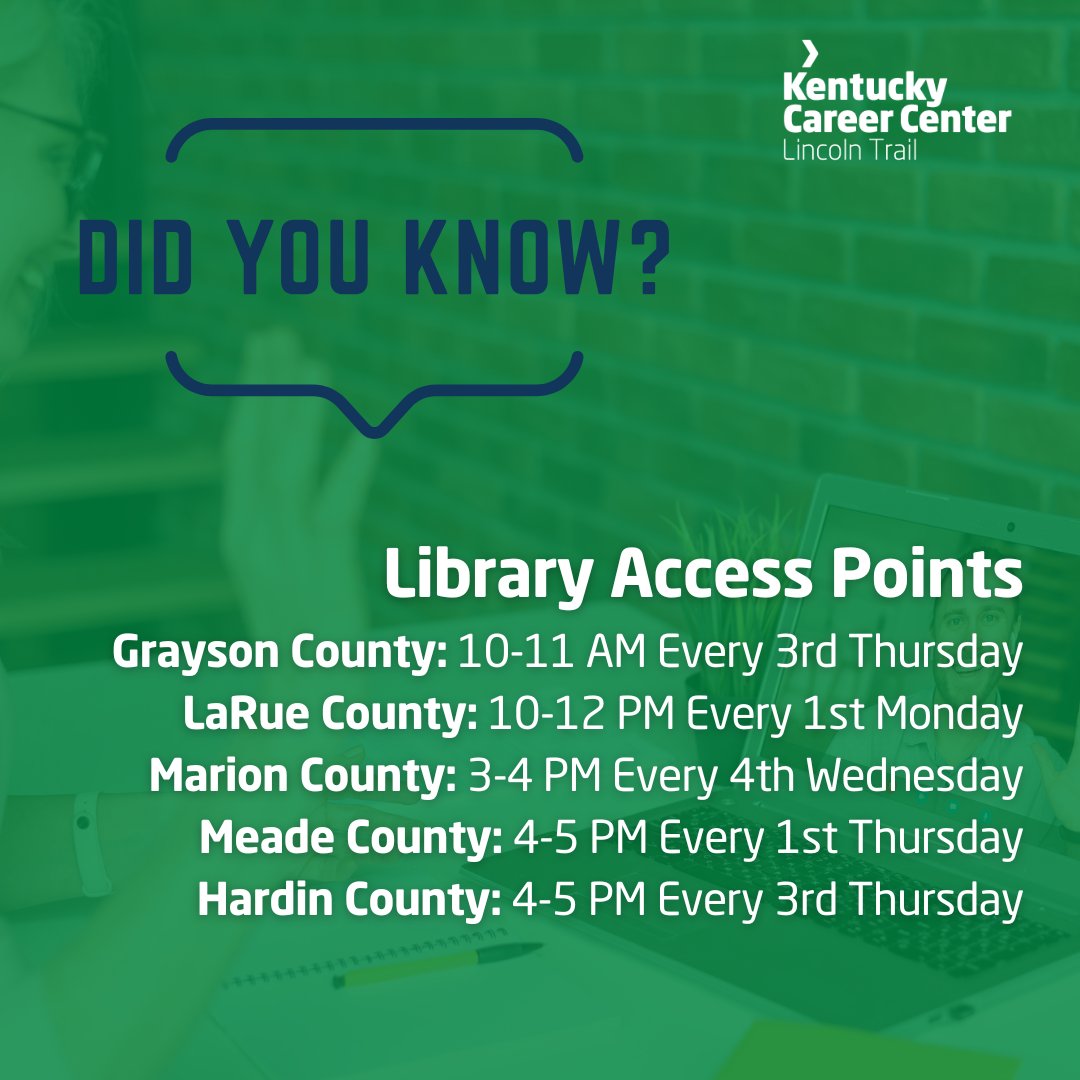 Kentucky Career Center
Lincoln Trail

DID YOU KNOW?

Library Access Points

Grayson County: 10-11 AM Every 3rd Thursday
LaRue County: 10-12 PM Every 1st Monday
Marion County: 3-4 PM Every 4th Wednesday
Meade County: 4-5 PM Every 1st Thursday
Hardin County: 4-5 PM Every 3rd Thursday